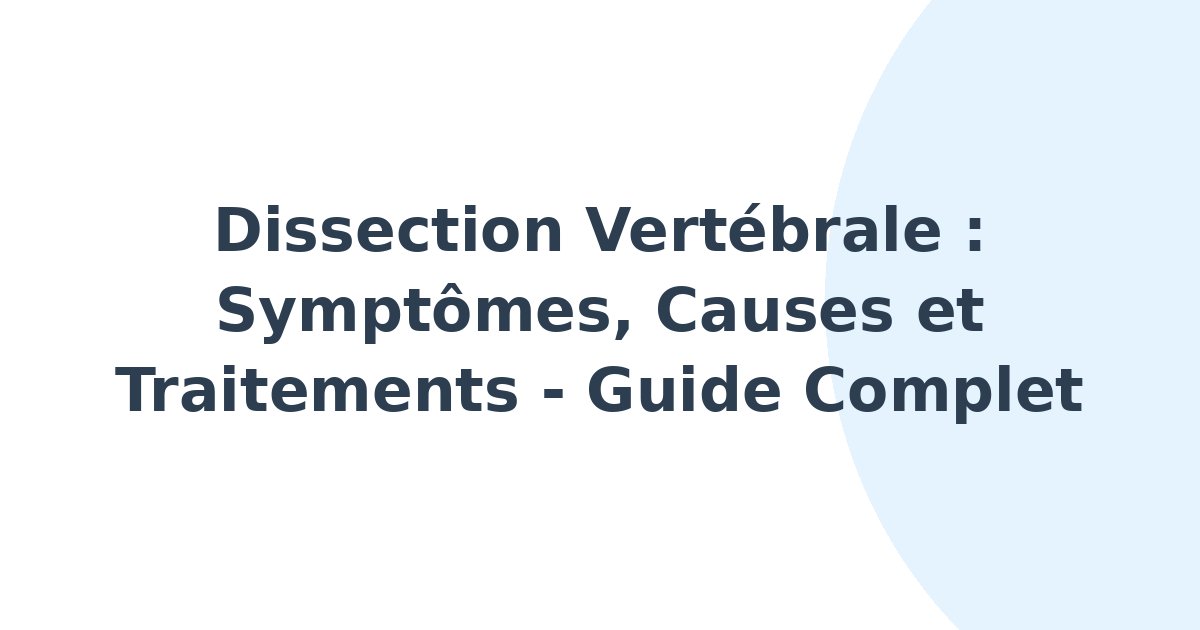 Dissection Vertébrale : Symptômes, Causes et Traitements - Guide Complet